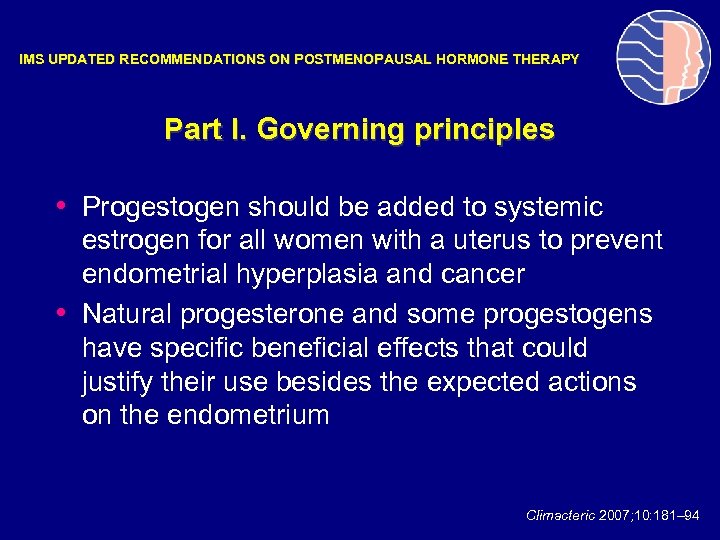 IMS UPDATED RECOMMENDATIONS ON POSTMENOPAUSAL HORMONE THERAPY

Part I. Governing principles

• Progestogen should be added to systemic estrogen for all women with a uterus to prevent endometrial hyperplasia and cancer
• Natural progesterone and some progestogens have specific beneficial effects that could justify their use besides the expected actions on the endometrium

Climacteric 2007;10:181–94